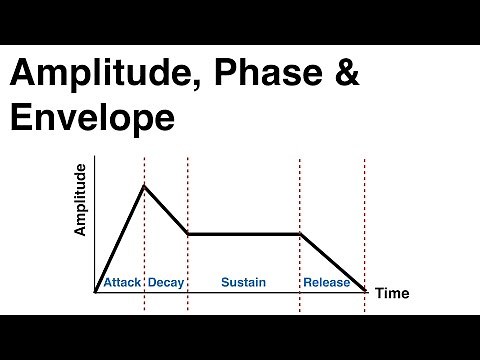 Amplitude, Phase & Envelope

Amplitude

Attack Decay Sustain Release

Time